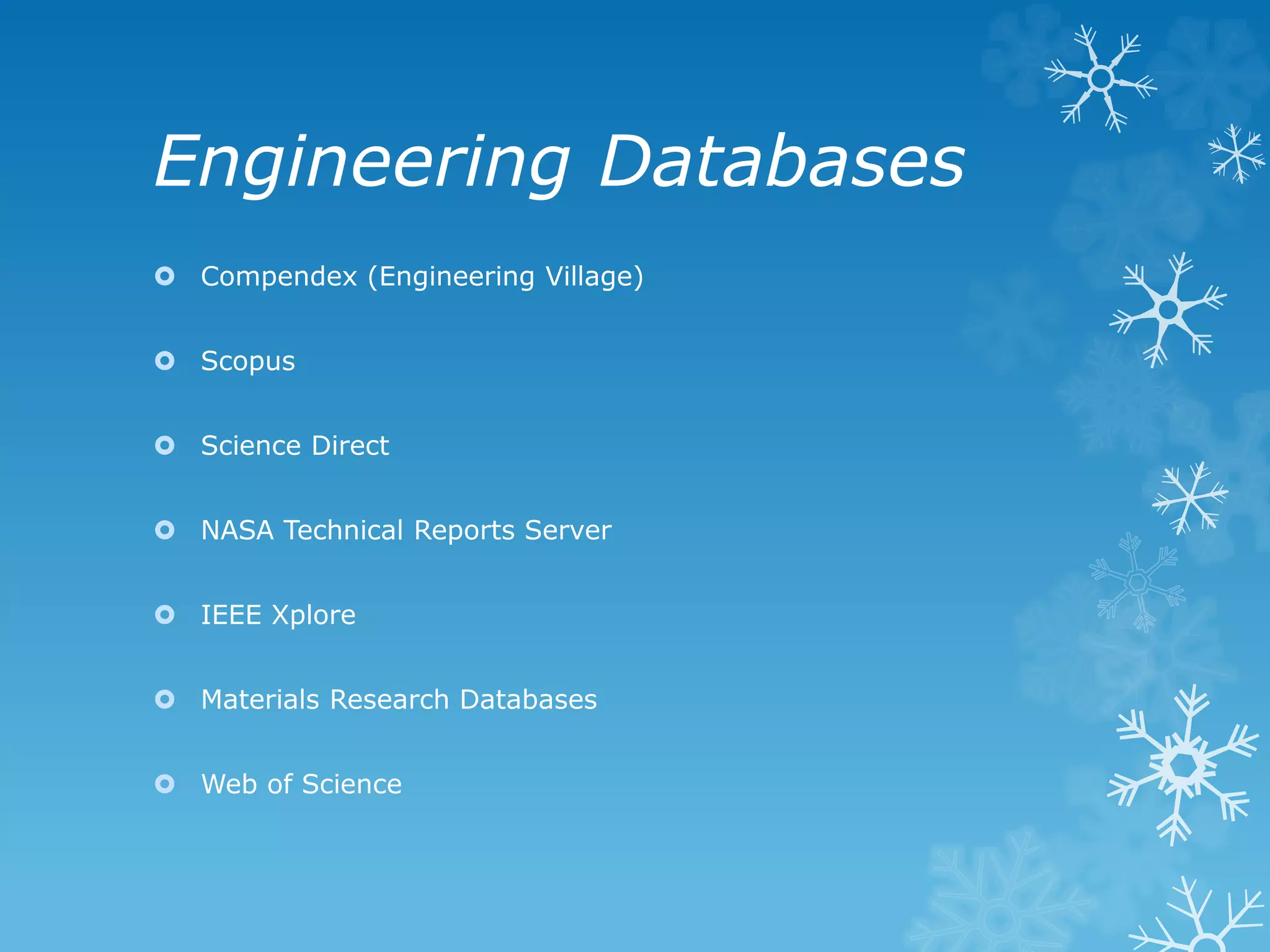 Engineering Databases

Compendex (Engineering Village)

Scopus

Science Direct

NASA Technical Reports Server

IEEE Xplore

Materials Research Databases

Web of Science